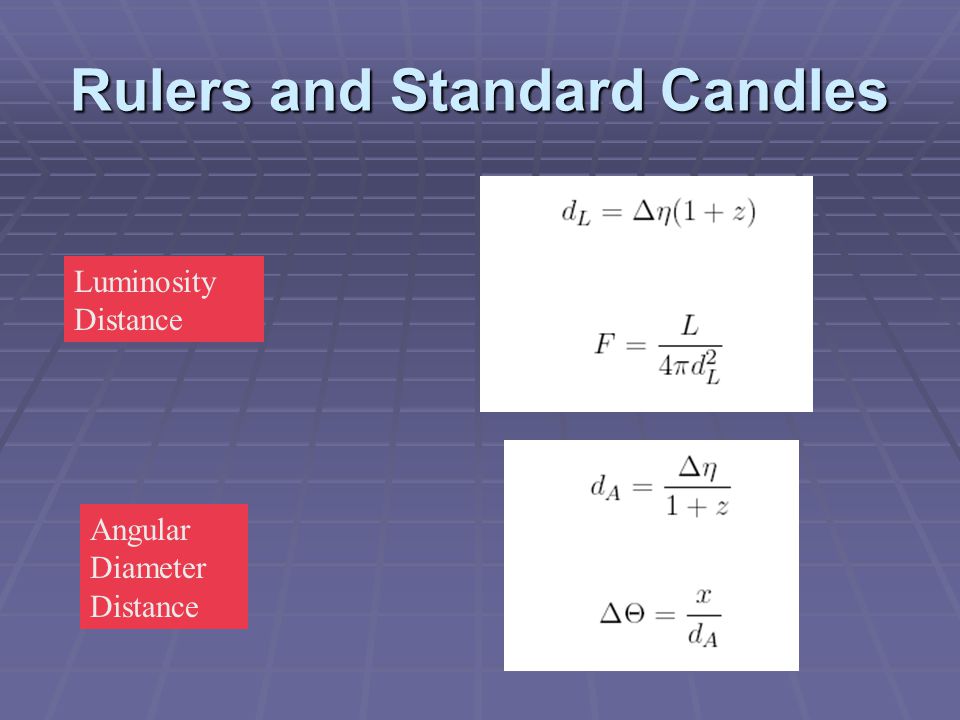 Rulers and Standard Candles

Luminosity Distance

$d_L = \Delta\eta(1+z)$

$F = \frac{L}{4\pi d_L^2}$

Angular Diameter Distance

$d_A = \frac{\Delta\eta}{1+z}$

$\Delta\Theta = \frac{x}{d_A}$